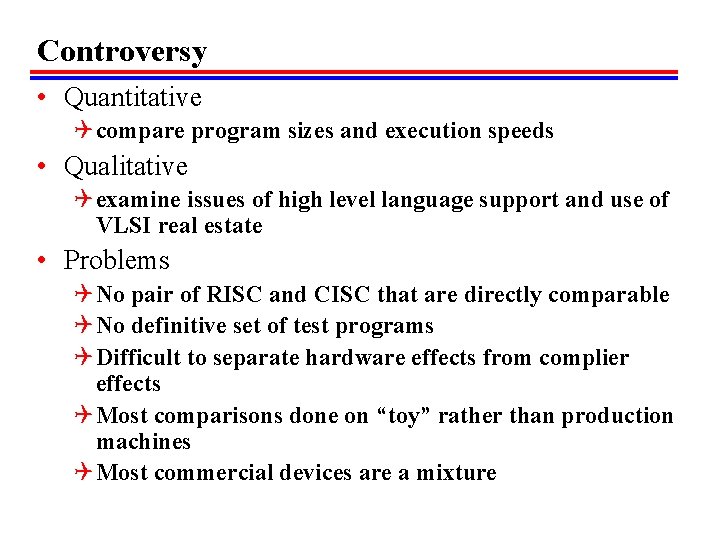 Controversy

• Quantitative
 compare program sizes and execution speeds
• Qualitative
 examine issues of high level language support and use of VLSI real estate
• Problems
 No pair of RISC and CISC that are directly comparable
 No definitive set of test programs
 Difficult to separate hardware effects from complier effects
 Most comparisons done on “toy” rather than production machines
 Most commercial devices are a mixture